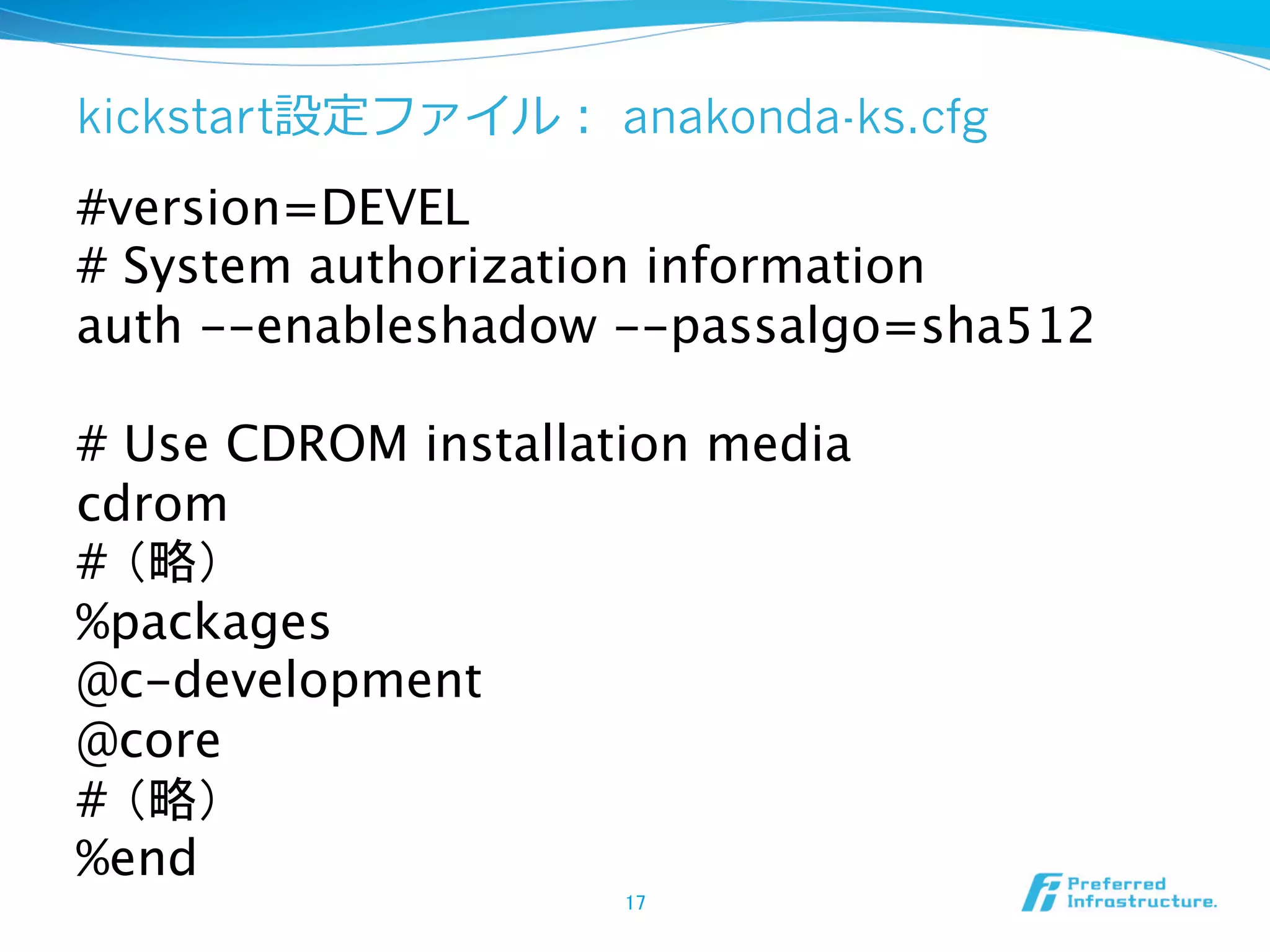 kickstart設定ファイル： anakonda-ks.cfg

#version=DEVEL
# System authorization information
auth --enableshadow --passalgo=sha512

# Use CDROM installation media
cdrom
# （略）
%packages
@c-development
@core
# （略）
%end

17

Preferred Infrastructure.